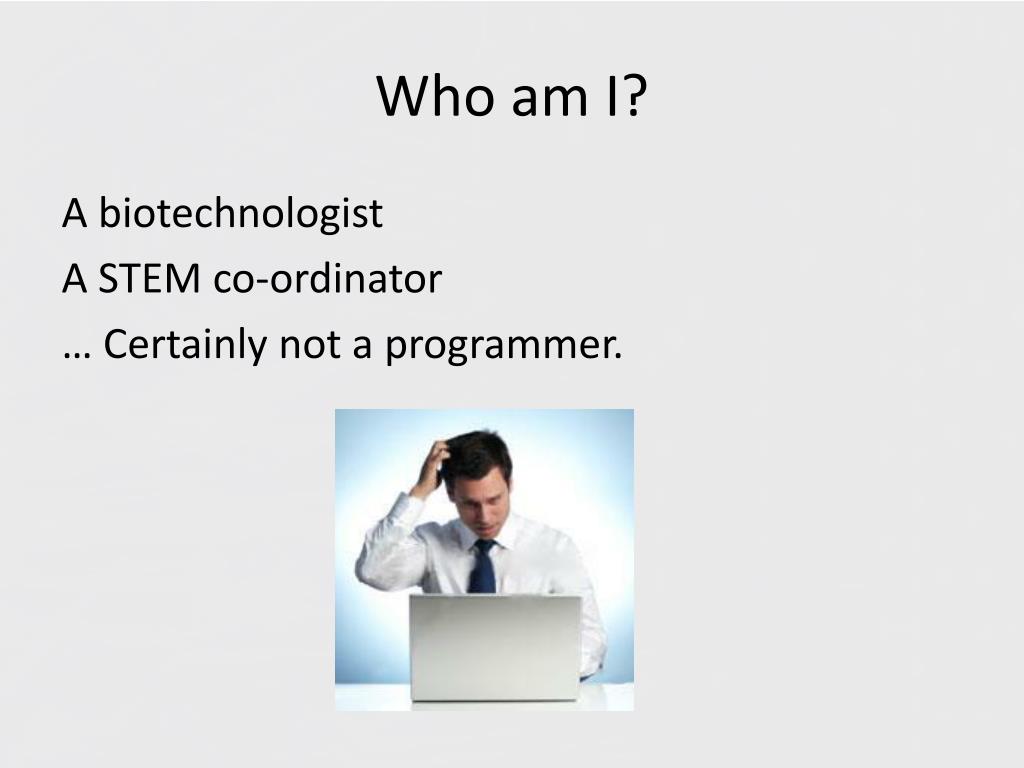 Who am I?

A biotechnologist

A STEM co-ordinator

… Certainly not a programmer.